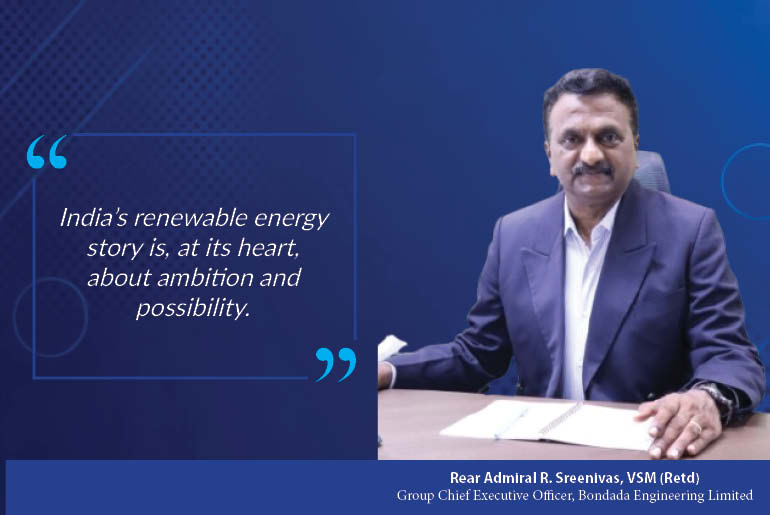 “

India’s renewable energy story is, at its heart, about ambition and possibility.

”

Rear Admiral R. Sreenivas, VSM (Retd)
Group Chief Executive Officer, Bondada Engineering Limited